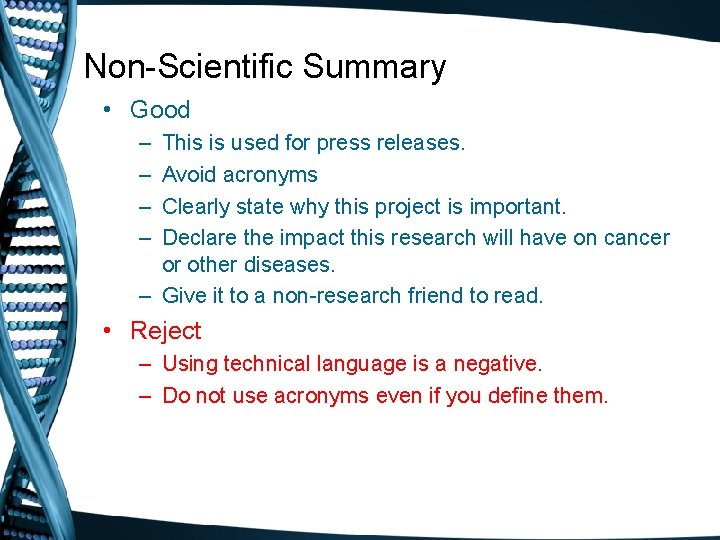 Non-Scientific Summary

• Good
– This is used for press releases.
– Avoid acronyms
– Clearly state why this project is important.
– Declare the impact this research will have on cancer or other diseases.
– Give it to a non-research friend to read.

• Reject
– Using technical language is a negative.
– Do not use acronyms even if you define them.